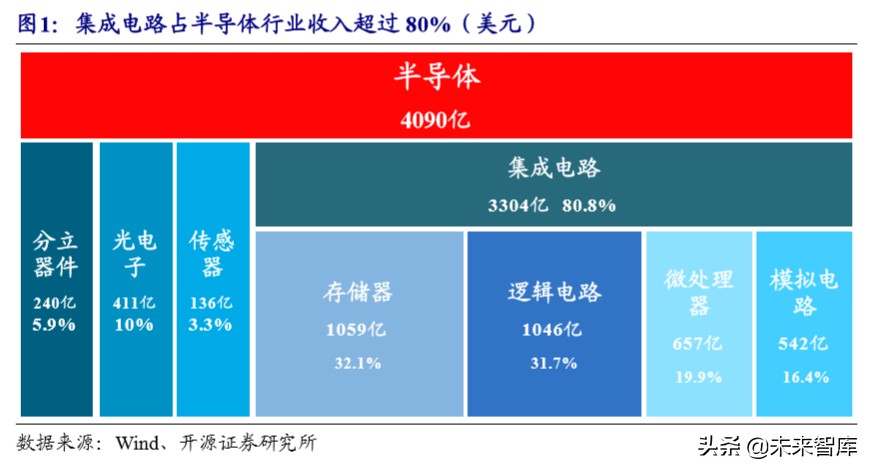 图1：集成电路占半导体行业收入超过 80%（美元）

半导体
4090亿

分立器件
240亿
5.9%

光电子
411亿
10%

传感器
136亿
3.3%

集成电路
3304亿 80.8%

存储器
1059亿
32.1%

逻辑电路
1046亿
31.7%

微处理器
657亿
19.9%

模拟电路
542亿
16.4%

数据来源：Wind、开源证券研究所

头条 @未来智库